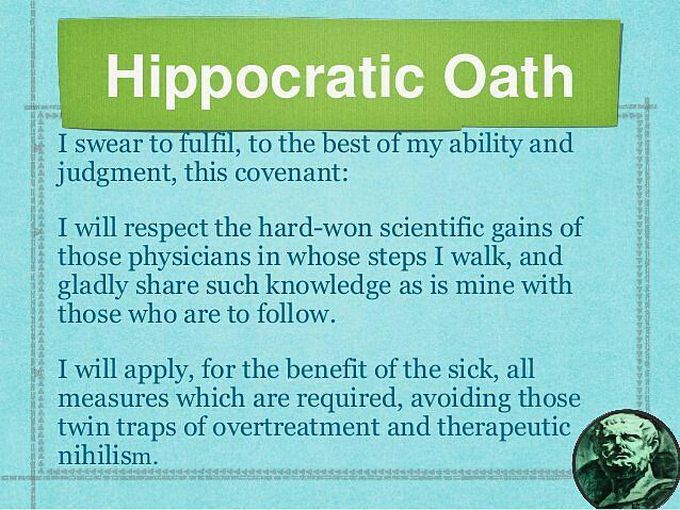 Hippocratic Oath

I swear to fulfil, to the best of my ability and judgment, this covenant:

I will respect the hard-won scientific gains of those physicians in whose steps I walk, and gladly share such knowledge as is mine with those who are to follow.

I will apply, for the benefit of the sick, all measures which are required, avoiding those twin traps of overtreatment and therapeutic nihilism.